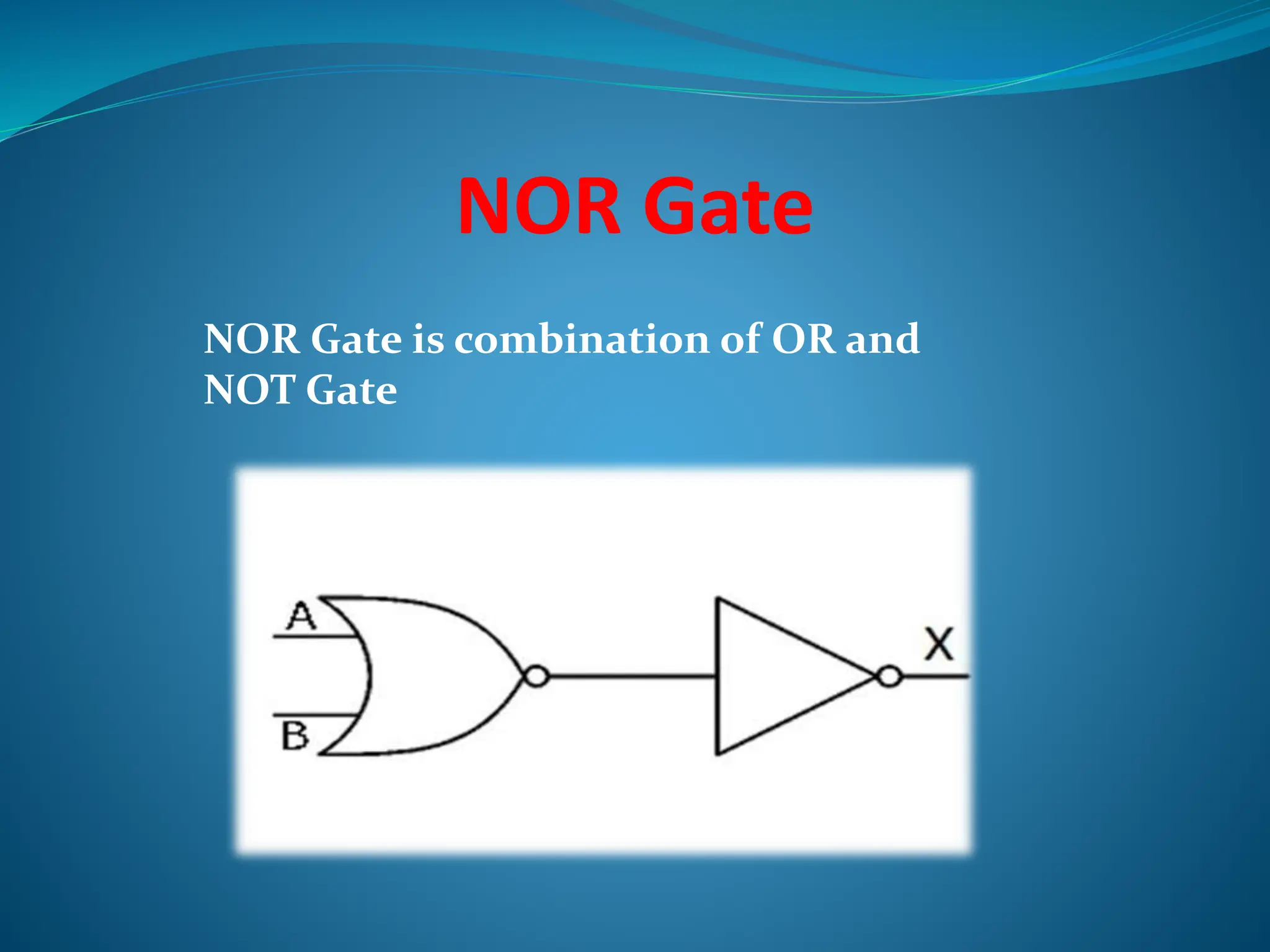 NOR Gate

NOR Gate is combination of OR and NOT Gate

A
B
X